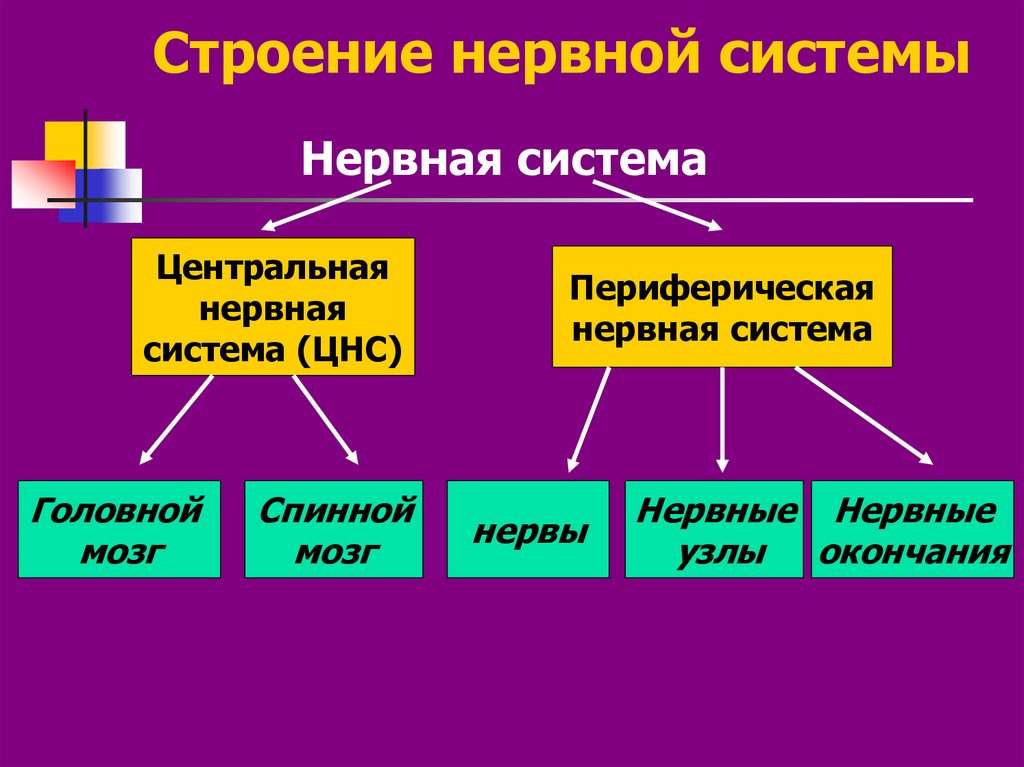 Строение нервной системы

Нервная система

Центральная нервная система (ЦНС)

Периферическая нервная система

Головной мозг

Спинной мозг

нервы

Нервные узлы

Нервные окончания